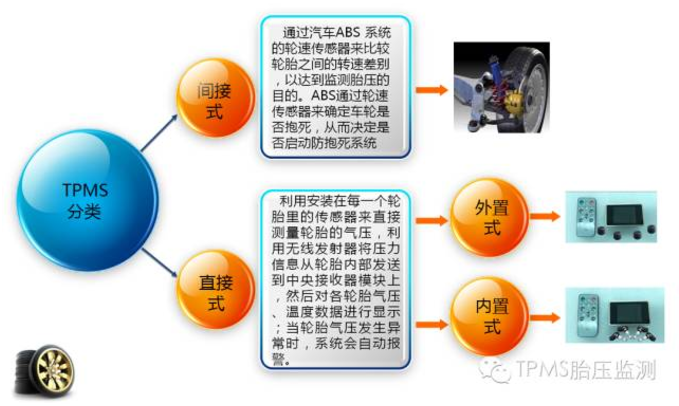 TPMS
分类

间接式

通过汽车ABS 系统的轮速传感器来比较轮胎之间的转速差别，以达到监测胎压的目的。ABS通过轮速传感器来确定车轮是否抱死，从而决定是否启动防抱死系统

直接式

利用安装在每一个轮胎里的传感器来直接测量轮胎的气压，利用无线发射器将压力信息从轮胎内部发送到中央接收器模块上，然后对各轮胎气压、温度数据进行显示；当轮胎气压发生异常时，系统会自动报警。

外置式

内置式

TPMS胎压监测